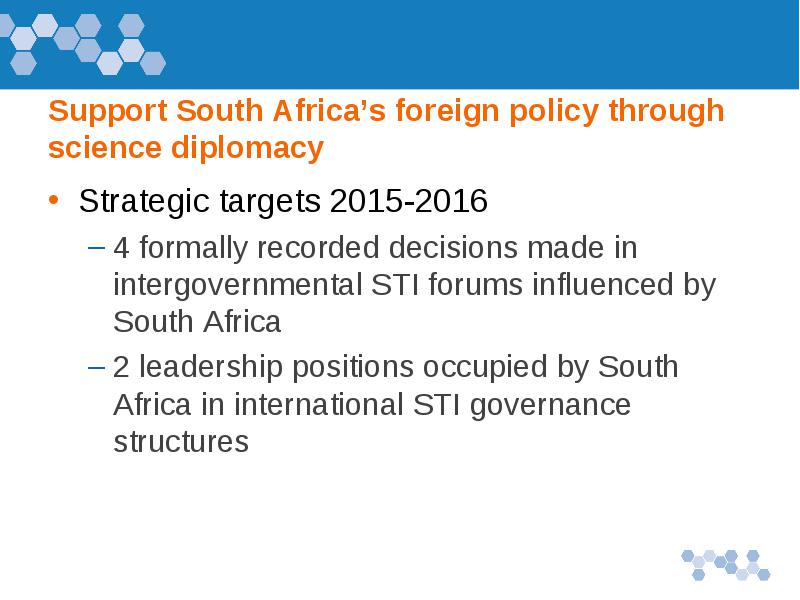 Support South Africa’s foreign policy through science diplomacy

• Strategic targets 2015-2016
  – 4 formally recorded decisions made in intergovernmental STI forums influenced by South Africa
  – 2 leadership positions occupied by South Africa in international STI governance structures